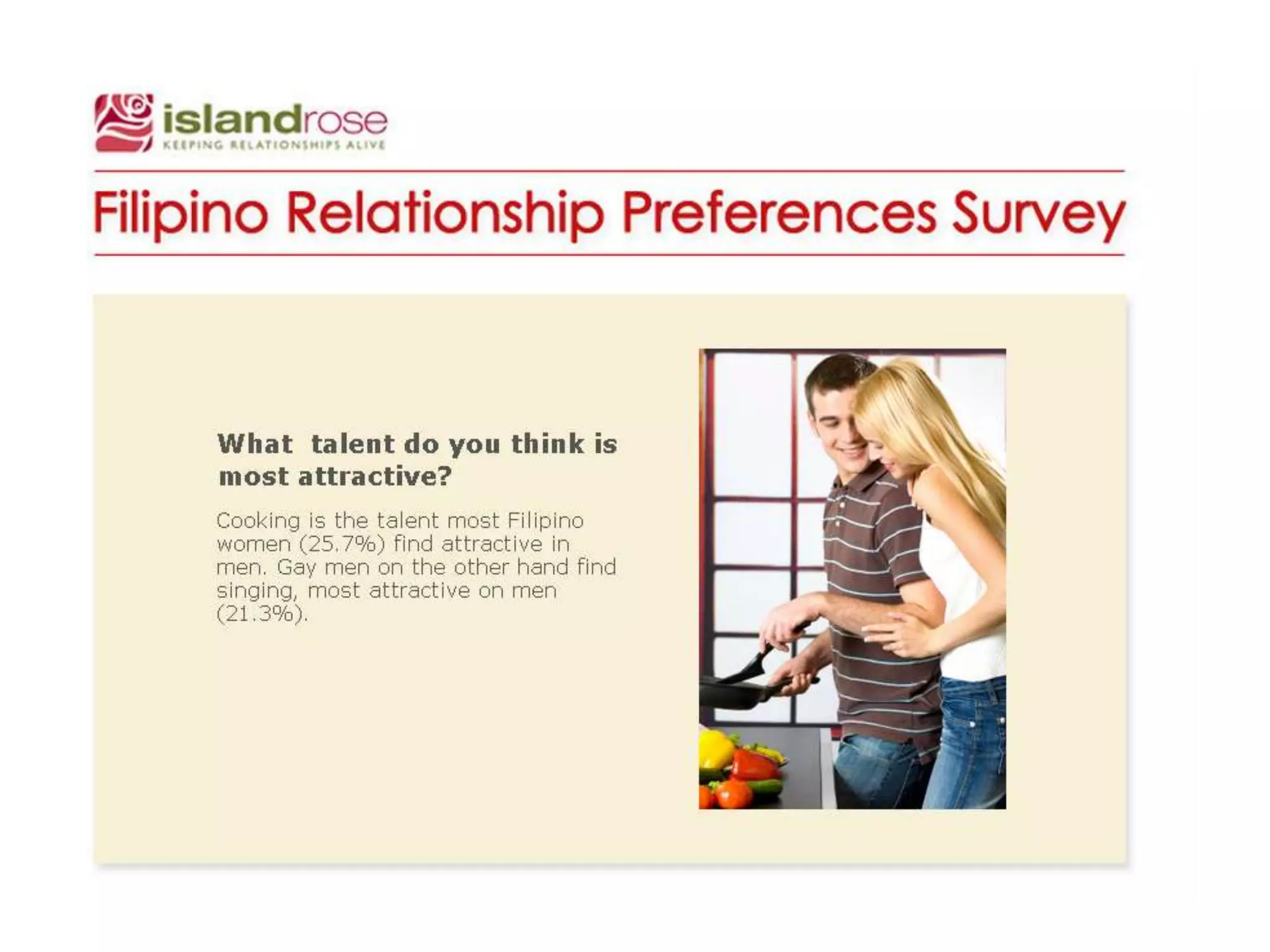 islandrose
KEEPING RELATIONSHIPS ALIVE

Filipino Relationship Preferences Survey

What talent do you think is most attractive?

Cooking is the talent most Filipino women (25.7%) find attractive in men. Gay men on the other hand find singing, most attractive on men (21.3%).